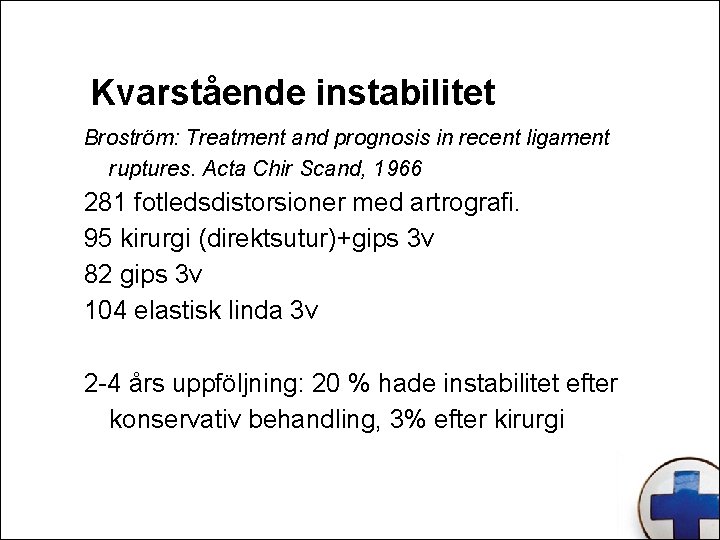 Kvarstående instabilitet

Broström: Treatment and prognosis in recent ligament ruptures. Acta Chir Scand, 1966

281 fotledsdistorsioner med artrografi.

95 kirurgi (direktsutur)+gips 3v

82 gips 3v

104 elastisk linda 3v

2-4 års uppföljning: 20 % hade instabilitet efter konservativ behandling, 3% efter kirurgi